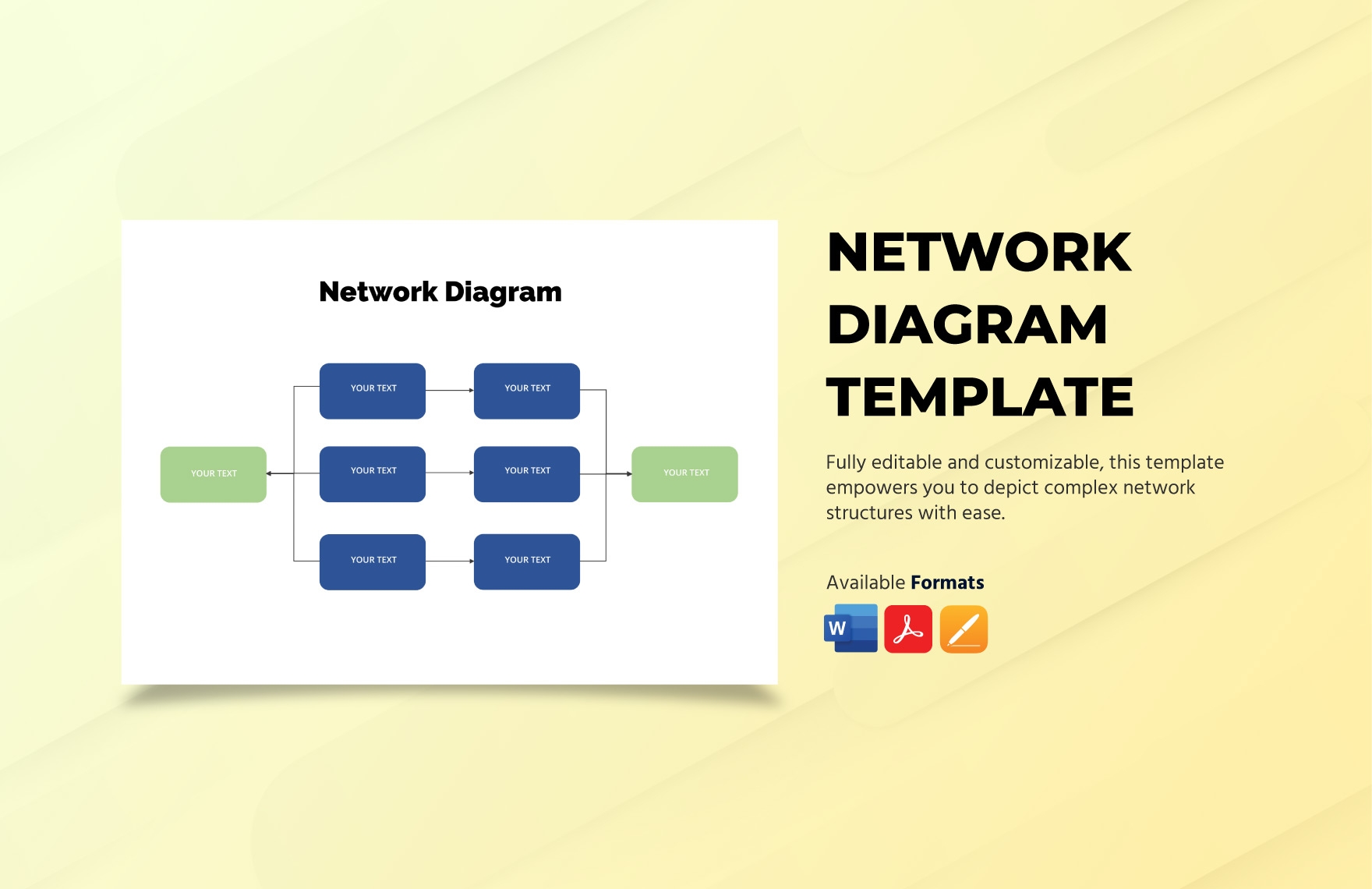 Network Diagram

YOUR TEXT

YOUR TEXT

YOUR TEXT

YOUR TEXT

YOUR TEXT

YOUR TEXT

YOUR TEXT

YOUR TEXT

NETWORK DIAGRAM TEMPLATE

Fully editable and customizable, this template empowers you to depict complex network structures with ease.

Available Formats

W